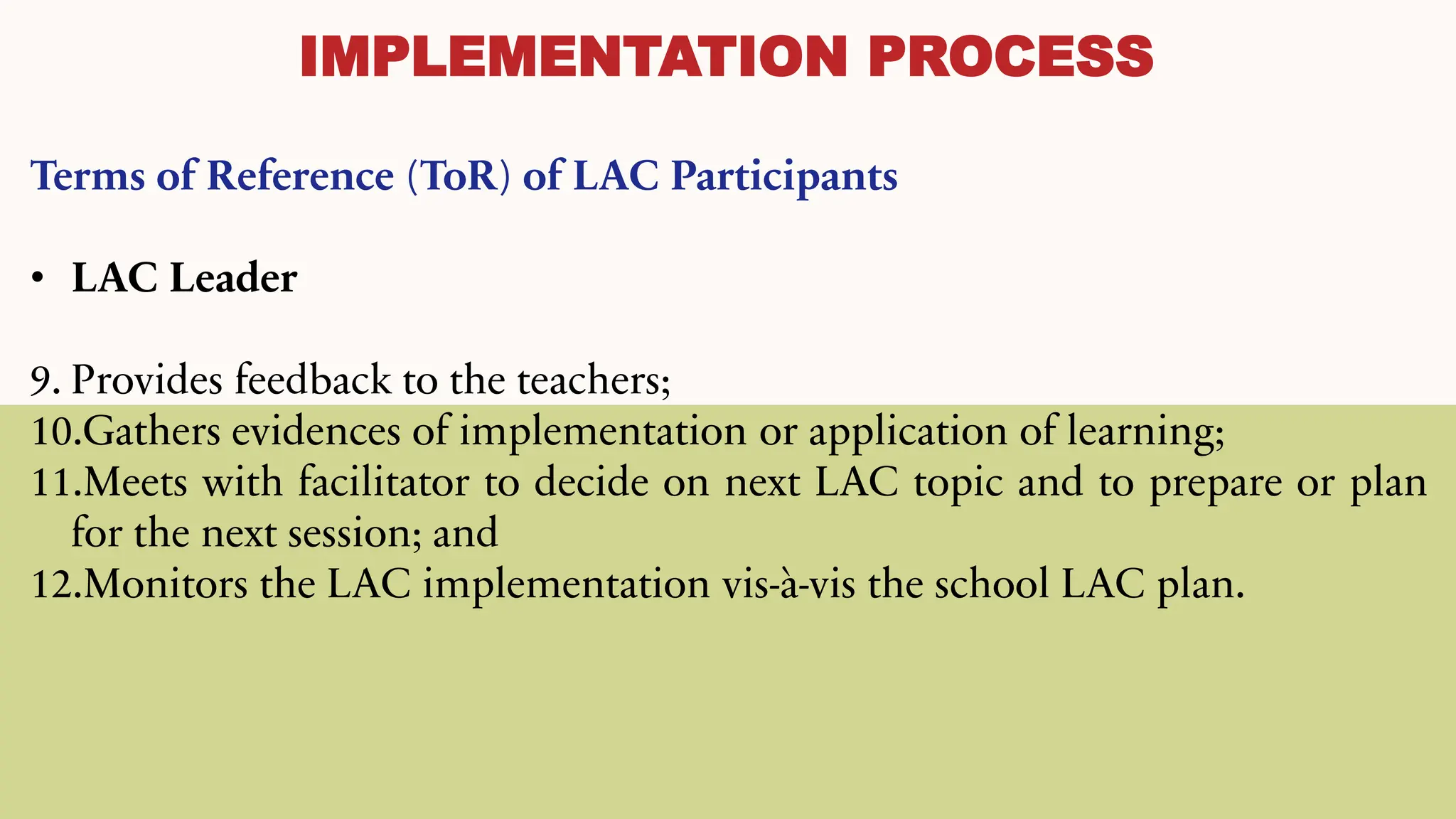 IMPLEMENTATION PROCESS

Terms of Reference (ToR) of LAC Participants

• LAC Leader

9. Provides feedback to the teachers;
10.Gathers evidences of implementation or application of learning;
11.Meets with facilitator to decide on next LAC topic and to prepare or plan for the next session; and
12.Monitors the LAC implementation vis-à-vis the school LAC plan.